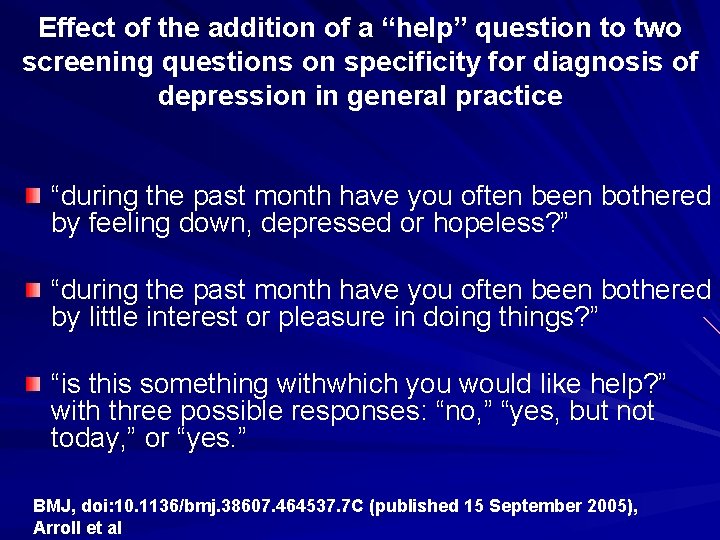 Effect of the addition of a “help” question to two screening questions on specificity for diagnosis of depression in general practice

“during the past month have you often been bothered by feeling down, depressed or hopeless?”

“during the past month have you often been bothered by little interest or pleasure in doing things?”

“is this something withwhich you would like help?” with three possible responses: “no,” “yes, but not today,” or “yes.”

BMJ, doi:10.1136/bmj.38607.464537.7C (published 15 September 2005), Arroll et al